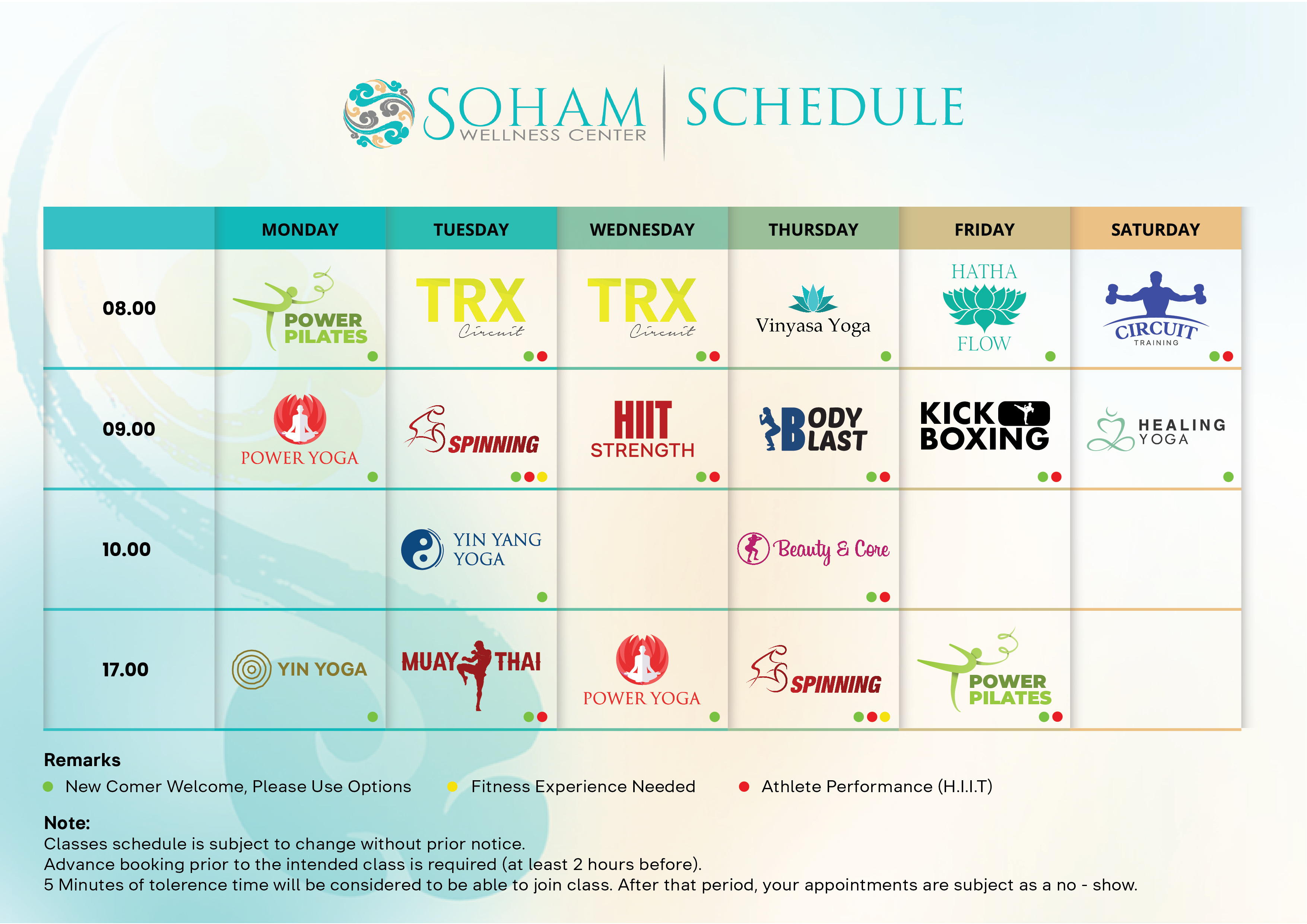 SOHAM WELLNESS CENTER | SCHEDULE

| | MONDAY | TUESDAY | WEDNESDAY | THURSDAY | FRIDAY | SATURDAY |
|---|---|---|---|---|---|---|
| 08.00 | POWER PILATES | TRX Circuit | TRX Circuit | Vinyasa Yoga | HATHA FLOW | CIRCUIT TRAINING |
| 09.00 | POWER YOGA | SPINNING | HIIT STRENGTH | BODY BLAST | KICK BOXING | HEALING YOGA |
| 10.00 | | YIN YANG YOGA | | Beauty & Core | | |
| 17.00 | YIN YOGA | MUAY THAI | POWER YOGA | SPINNING | POWER PILATES | |

Remarks
New Comer Welcome, Please Use Options
Fitness Experience Needed
Athlete Performance (H.I.I.T)

Note:
Classes schedule is subject to change without prior notice.
Advance booking prior to the intended class is required (at least 2 hours before).
5 Minutes of tolerence time will be considered to be able to join class. After that period, your appointments are subject as a no - show.